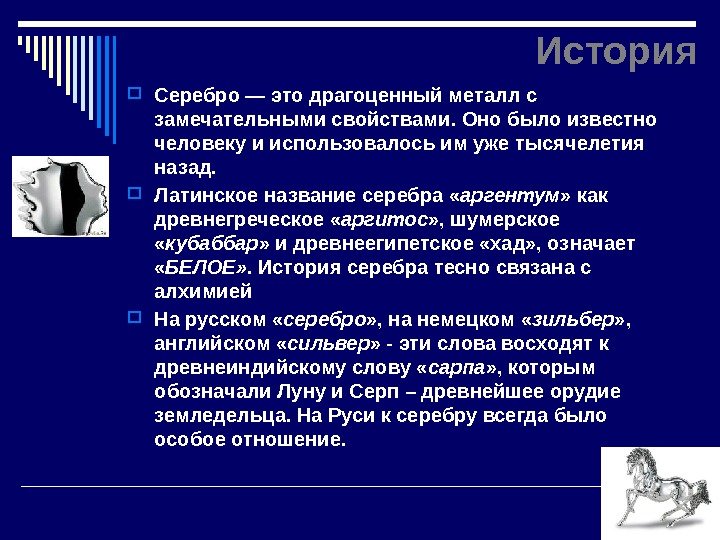 История

Серебро — это драгоценный металл с замечательными свойствами. Оно было известно человеку и использовалось им уже тысячелетия назад.

Латинское название серебра «аргентум» как древнегреческое «аргитос», шумерское «кубаббар» и древнеегипетское «хад», означает «БЕЛОЕ». История серебра тесно связана с алхимией

На русском «серебро», на немецком «зильбер», английском «сильвер» - эти слова восходят к древнеиндийскому слову «сарпа», которым обозначали Луну и Серп – древнейшее орудие земледельца. На Руси к серебру всегда было особое отношение.